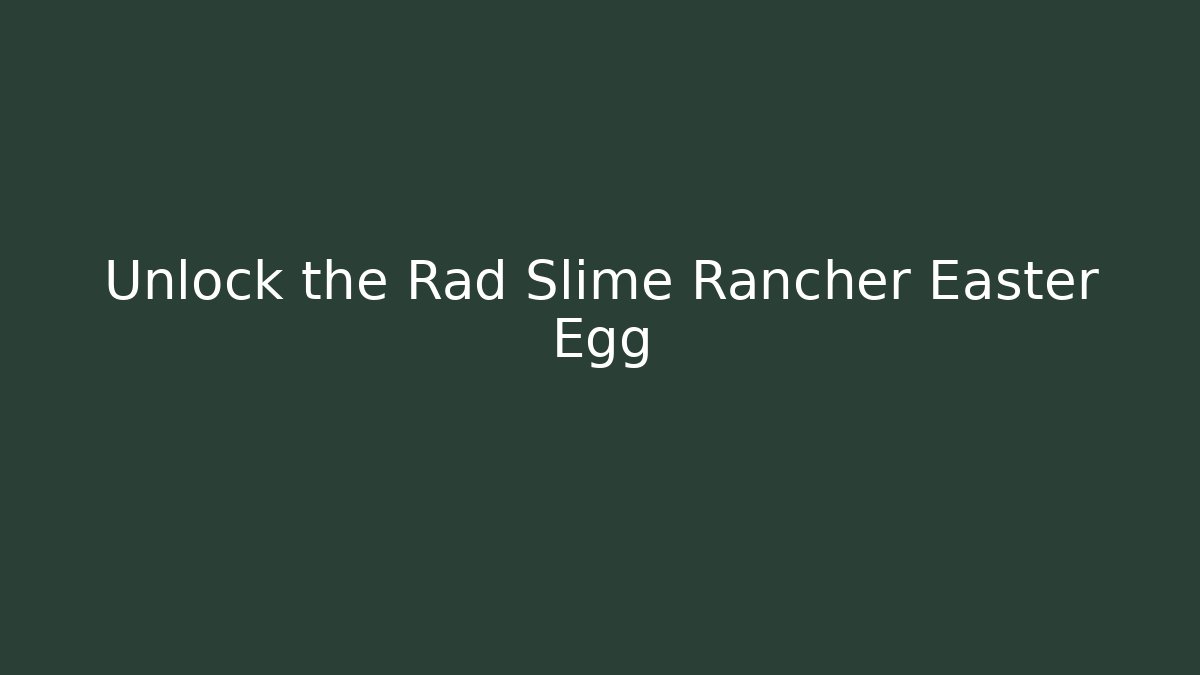 Unlock the Rad Slime Rancher Easter Egg